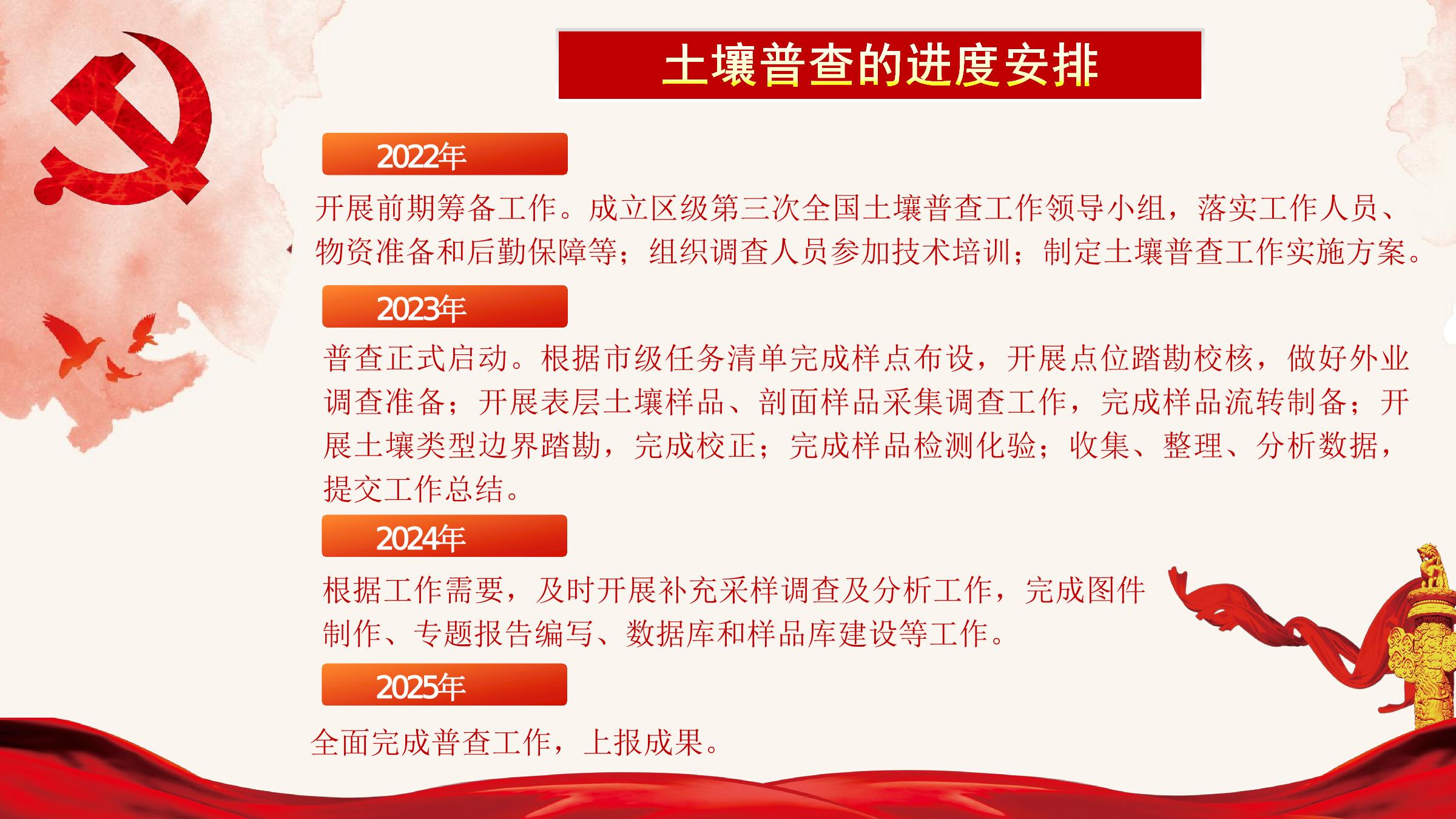 土壤普查的进度安排

2022年

开展前期筹备工作。成立区级第三次全国土壤普查工作领导小组，落实工作人员、物资准备和后勤保障等；组织调查人员参加技术培训；制定土壤普查工作实施方案。

2023年

普查正式启动。根据市级任务清单完成样点布设，开展点位踏勘校核，做好外业调查准备；开展表层土壤样品、剖面样品采集调查工作，完成样品流转制备；开展土壤类型边界踏勘，完成校正；完成样品检测化验；收集、整理、分析数据，提交工作总结。

2024年

根据工作需要，及时开展补充采样调查及分析工作，完成图件制作、专题报告编写、数据库和样品库建设等工作。

2025年

全面完成普查工作，上报成果。